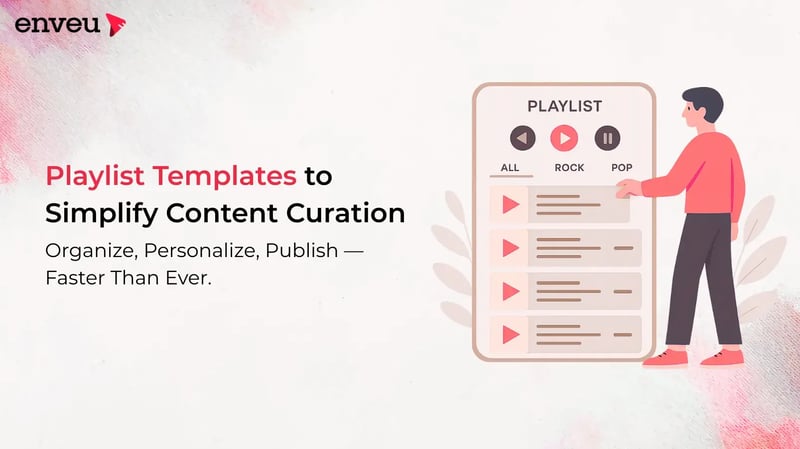 enveu

Playlist Templates to Simplify Content Curation

Organize, Personalize, Publish — Faster Than Ever.

PLAYLIST

ALL ROCK POP